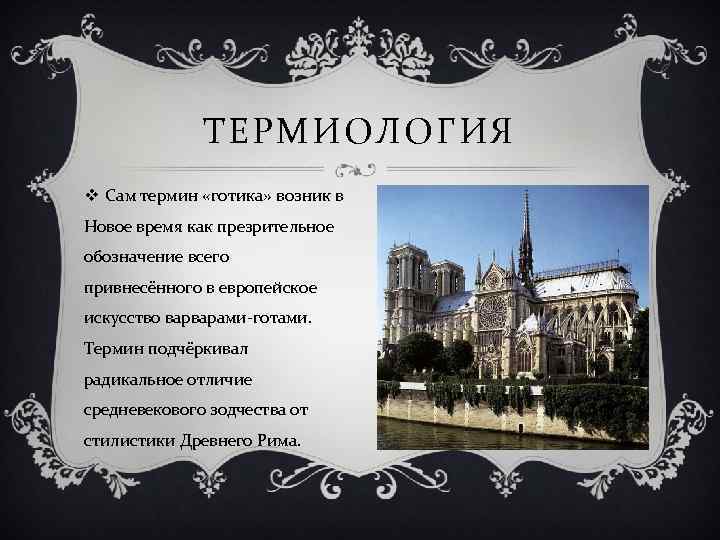 ТЕРМИОЛОГИЯ

❖ Сам термин «готика» возник в Новое время как презрительное обозначение всего привнесённого в европейское искусство варварами-готами. Термин подчёркивал радикальное отличие средневекового зодчества от стилистики Древнего Рима.